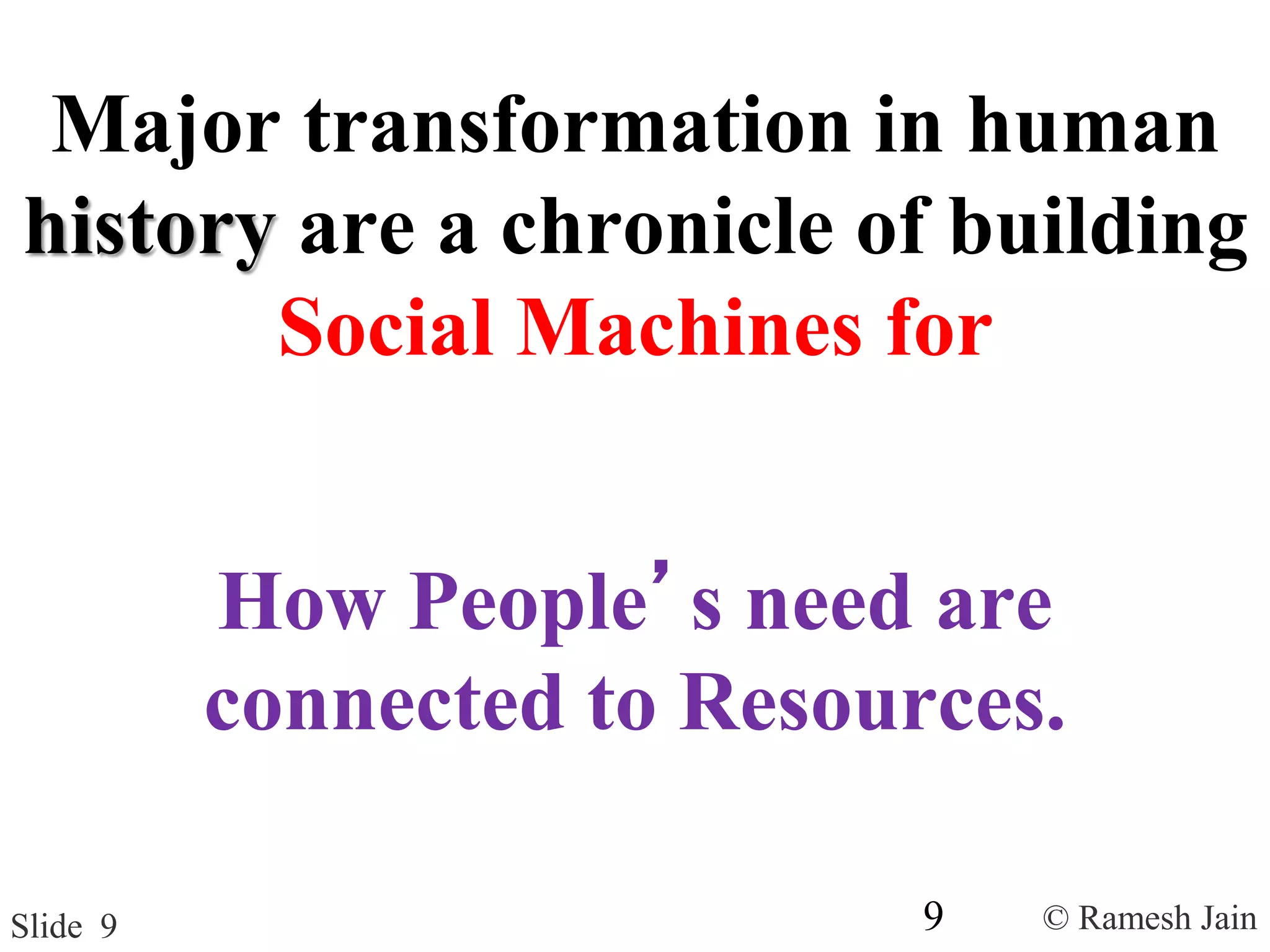 Major transformation in human history are a chronicle of building Social Machines for

How People’s need are connected to Resources.

Slide 9

9

© Ramesh Jain